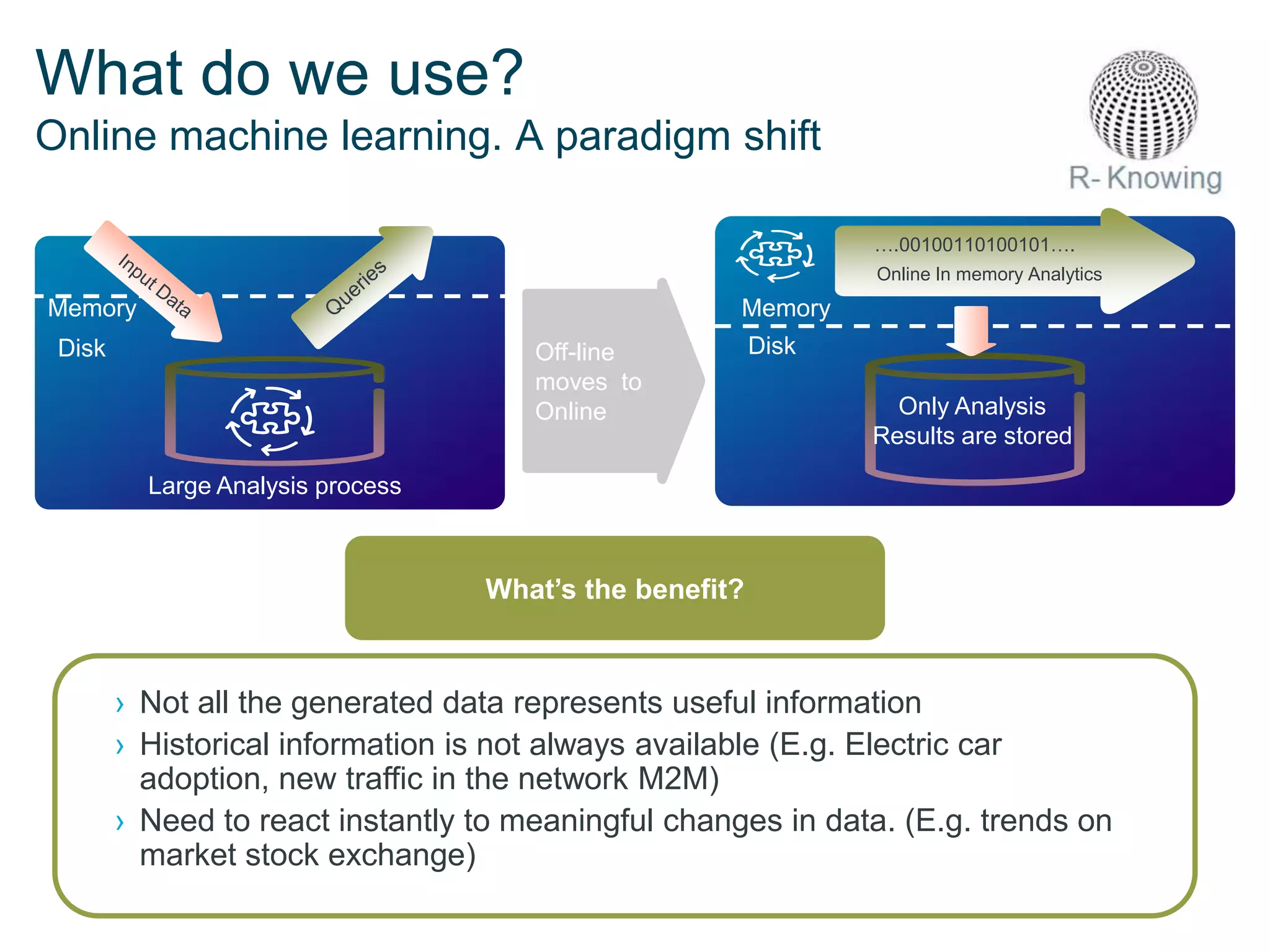 What do we use?
Online machine learning. A paradigm shift

R- Knowing

Input Data
Queries
Memory
Disk
Large Analysis process

Off-line moves to Online

….00100110100101….
Online In memory Analytics
Memory
Disk
Only Analysis Results are stored

What's the benefit?

› Not all the generated data represents useful information
› Historical information is not always available (E.g. Electric car adoption, new traffic in the network M2M)
› Need to react instantly to meaningful changes in data. (E.g. trends on market stock exchange)